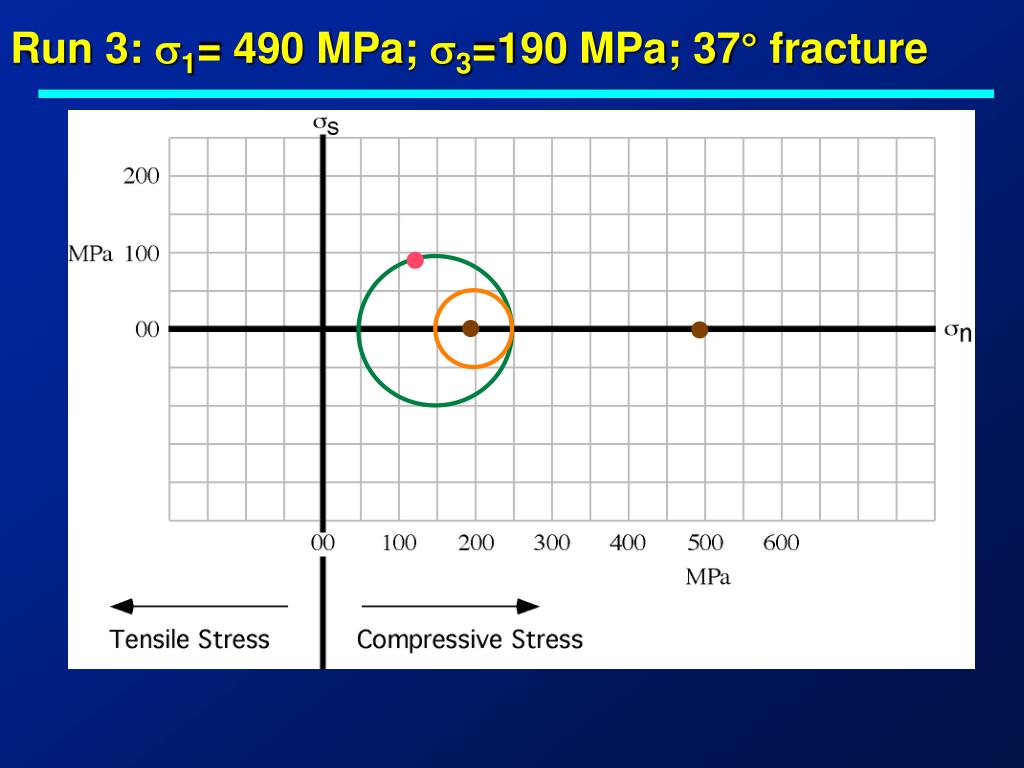 Run 3: $\sigma_1$= 490 MPa; $\sigma_3$=190 MPa; 37° fracture

$\sigma_s$

200

MPa 100

00

$\sigma_n$

00 100 200 300 400 500 600

MPa

Tensile Stress

Compressive Stress